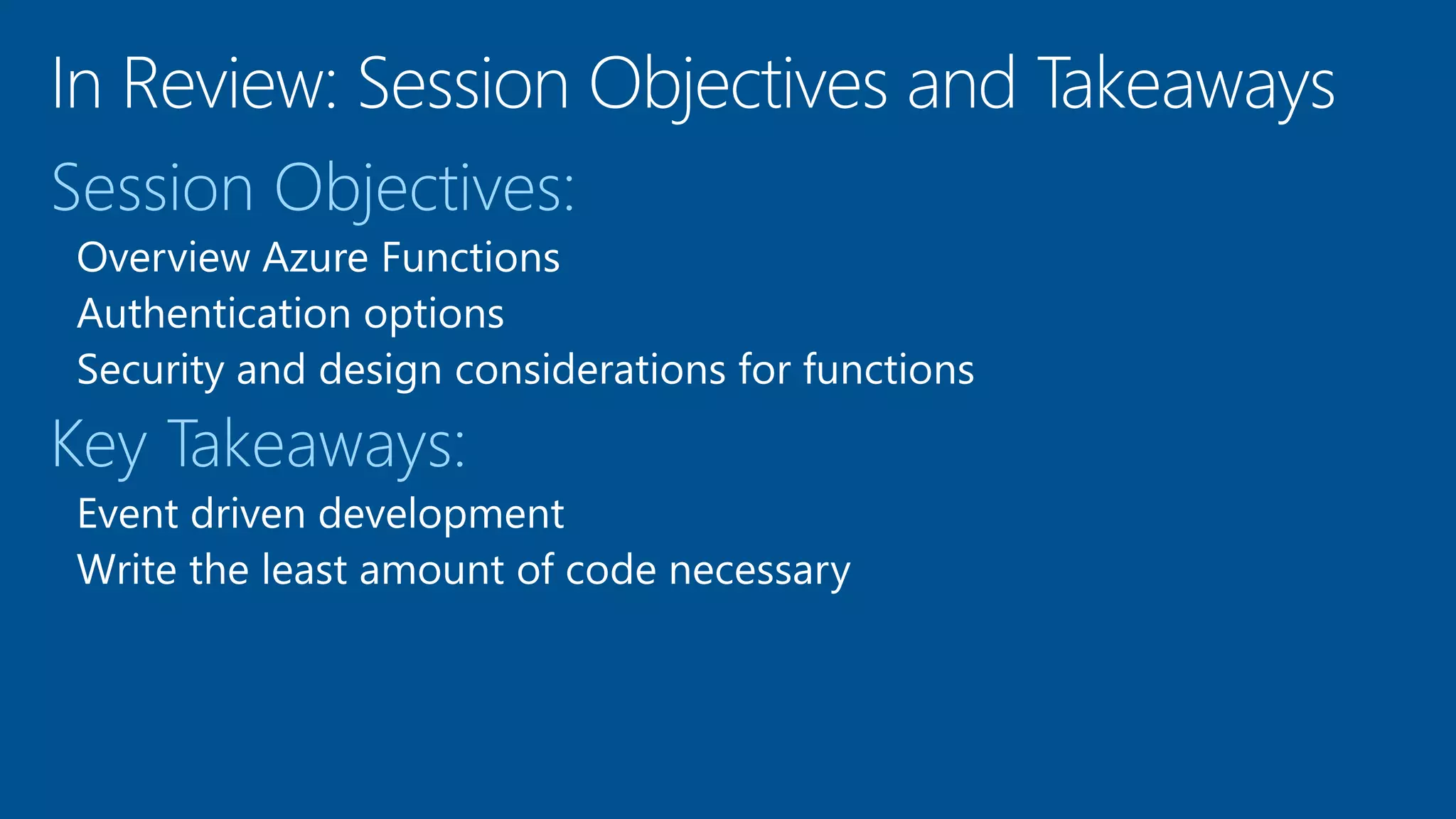 In Review: Session Objectives and Takeaways

Session Objectives:

Overview Azure Functions

Authentication options

Security and design considerations for functions

Key Takeaways:

Event driven development

Write the least amount of code necessary